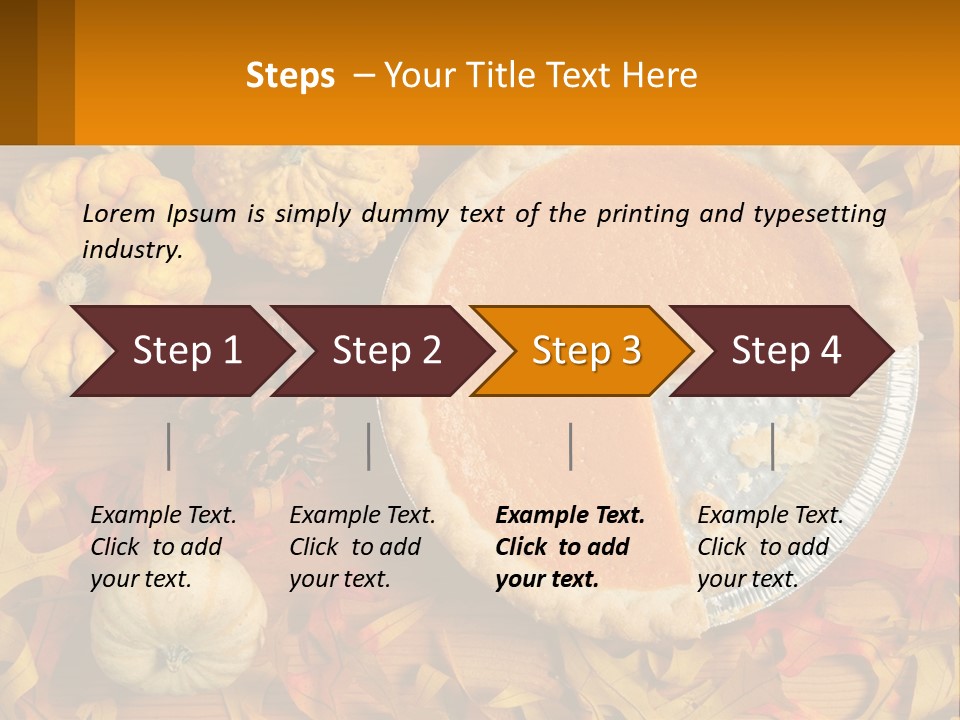 Steps – Your Title Text Here

Lorem Ipsum is simply dummy text of the printing and typesetting industry.

Step 1

Step 2

Step 3

Step 4

Example Text. Click to add your text.

Example Text. Click to add your text.

Example Text. Click to add your text.

Example Text. Click to add your text.